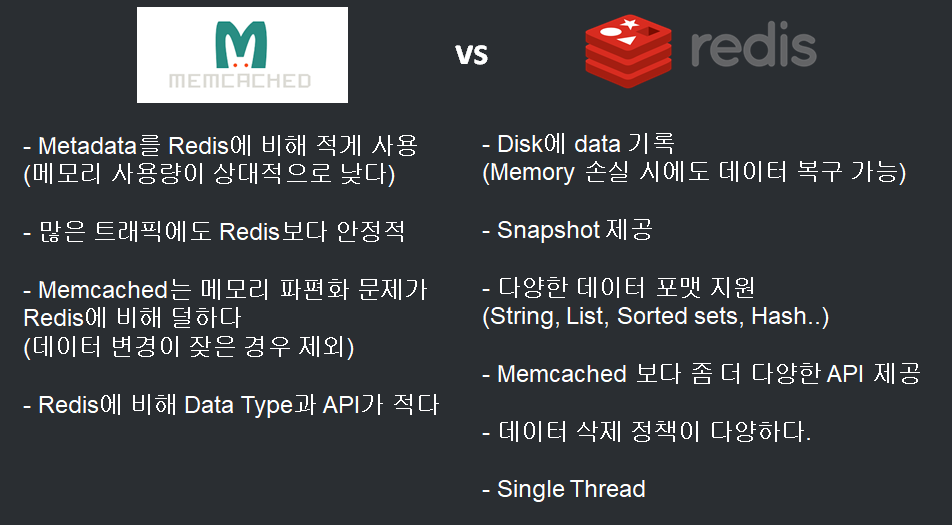 MEMCACHED

vs

redis

- Metadata를 Redis에 비해 적게 사용
(메모리 사용량이 상대적으로 낮다)

- 많은 트래픽에도 Redis보다 안정적

- Memcached는 메모리 파편화 문제가 Redis에 비해 덜하다
(데이터 변경이 잦은 경우 제외)

- Redis에 비해 Data Type과 API가 적다

- Disk에 data 기록
(Memory 손실 시에도 데이터 복구 가능)

- Snapshot 제공

- 다양한 데이터 포맷 지원
(String, List, Sorted sets, Hash..)

- Memcached 보다 좀 더 다양한 API 제공

- 데이터 삭제 정책이 다양하다.

- Single Thread